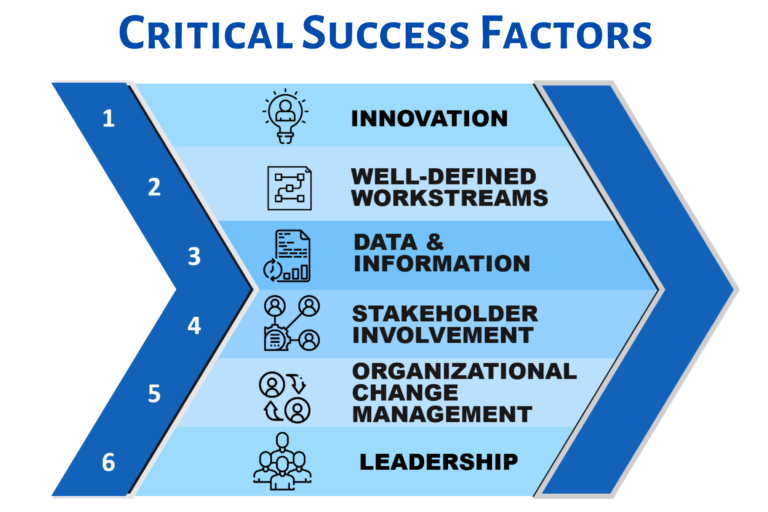 CRITICAL SUCCESS FACTORS

1 INNOVATION

2 WELL-DEFINED WORKSTREAMS

3 DATA & INFORMATION

4 STAKEHOLDER INVOLVEMENT

5 ORGANIZATIONAL CHANGE MANAGEMENT

6 LEADERSHIP